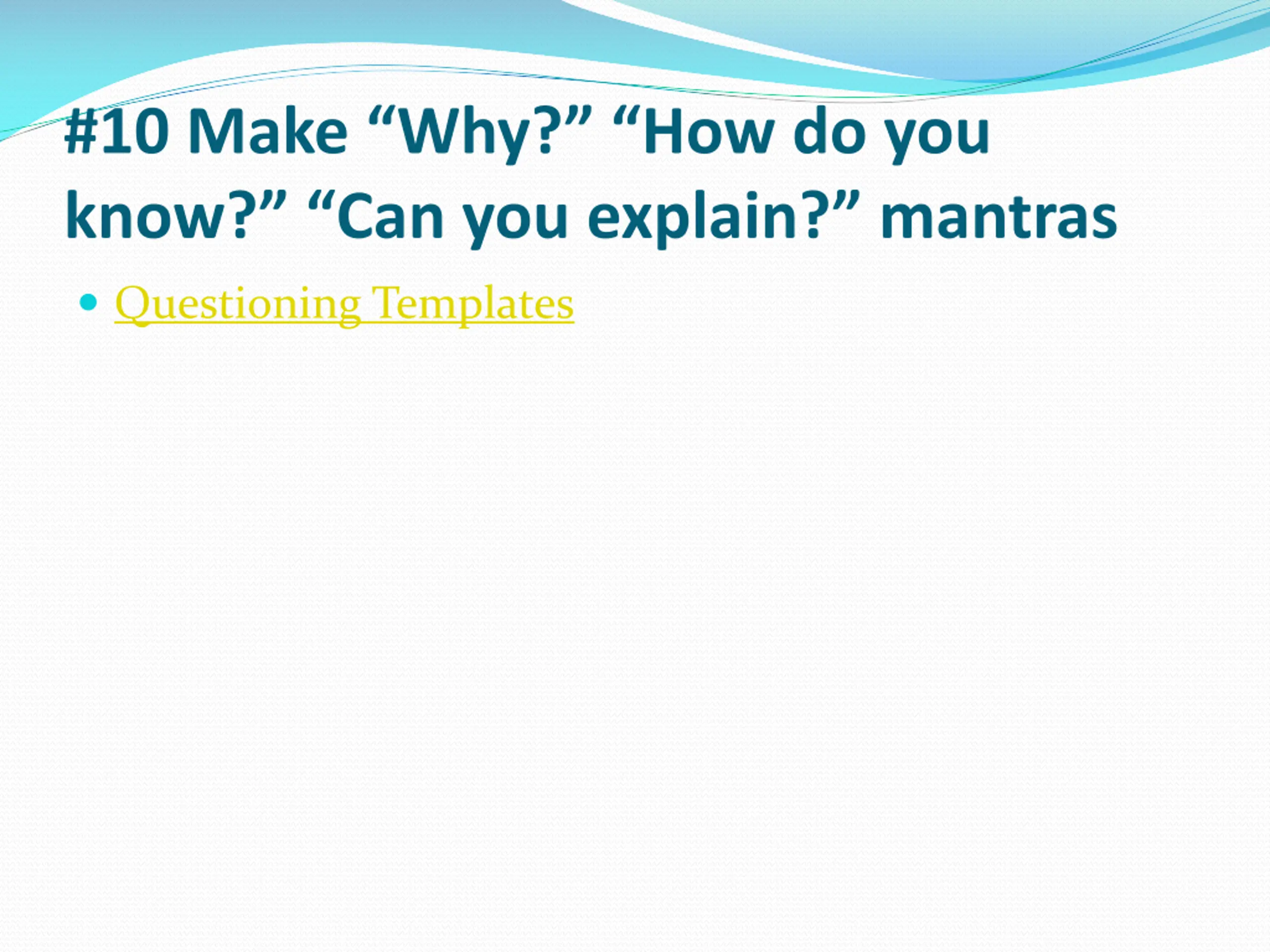 #10 Make “Why?” “How do you know?” “Can you explain?” mantras

• Questioning Templates